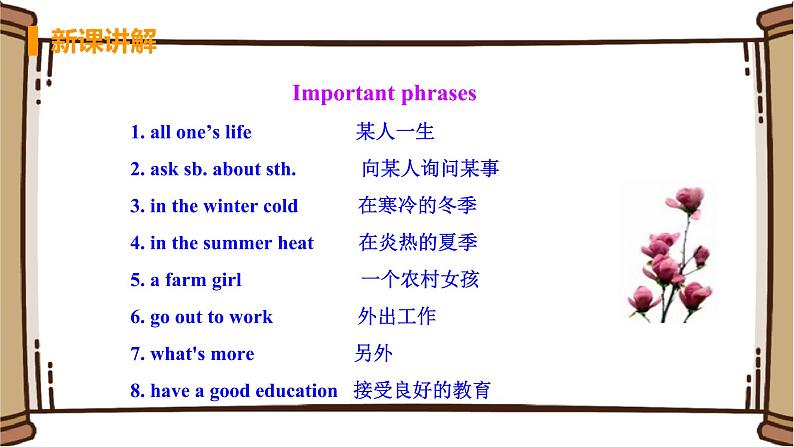 新课讲解

Important phrases

1. all one’s life 某人一生
2. ask sb. about sth. 向某人询问某事
3. in the winter cold 在寒冷的冬季
4. in the summer heat 在炎热的夏季
5. a farm girl 一个农村女孩
6. go out to work 外出工作
7. what's more 另外
8. have a good education 接受良好的教育